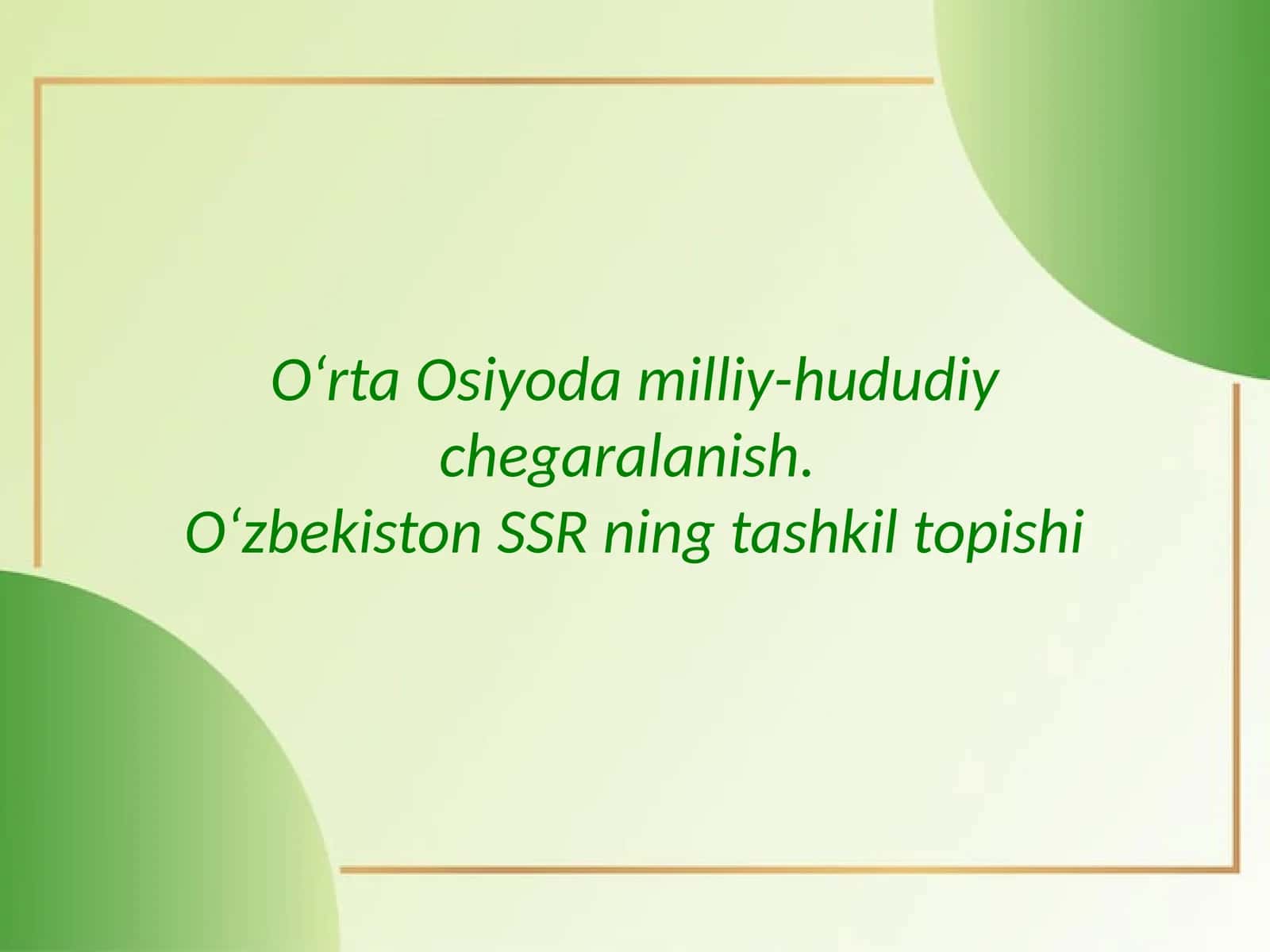 O‘rta Osiyoda milliy-hududiy chegaralanish.
O‘zbekiston SSR ning tashkil topishi